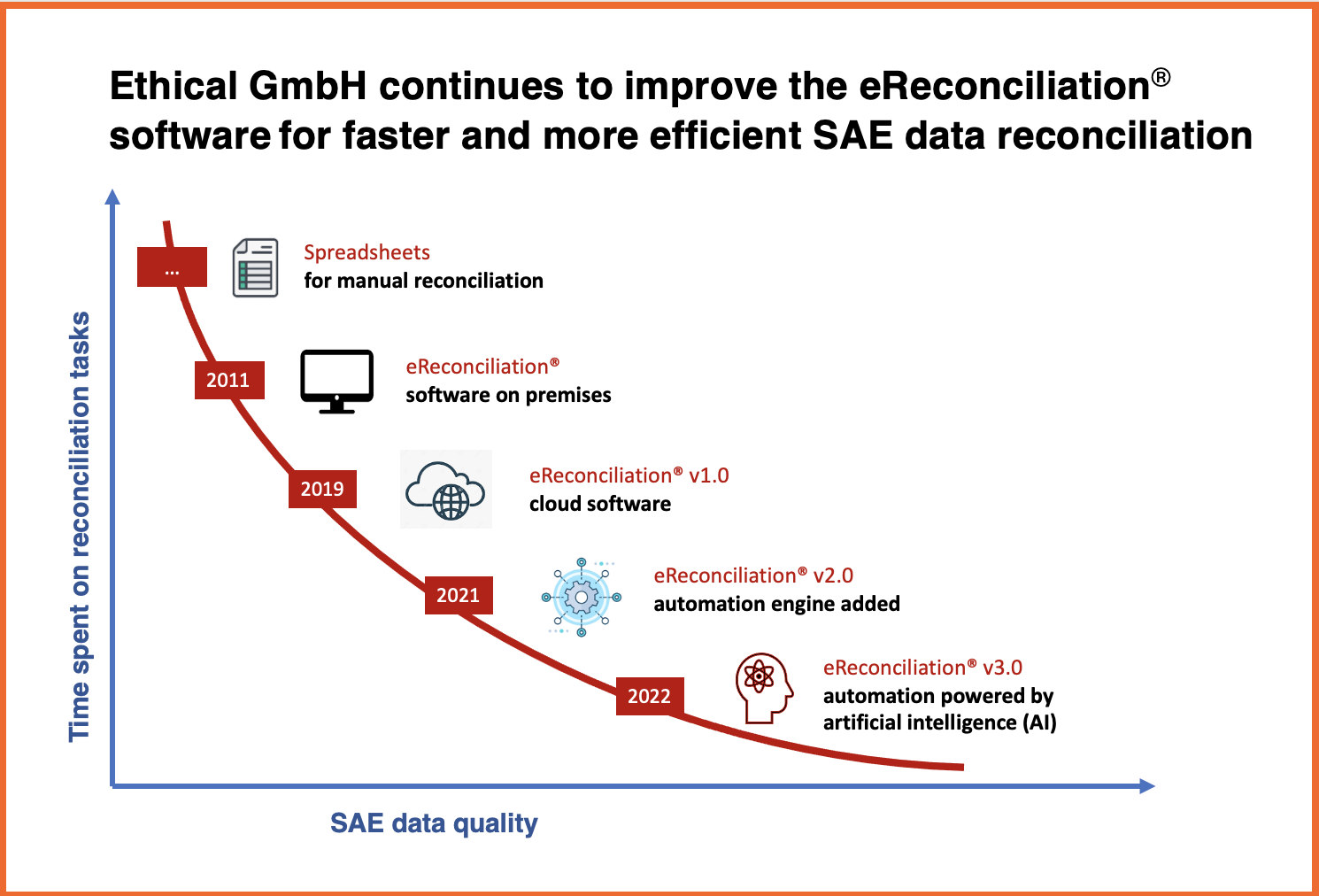 Ethical GmbH continues to improve the eReconciliation® software for faster and more efficient SAE data reconciliation

Time spent on reconciliation tasks

...

Spreadsheets
for manual reconciliation

2011

eReconciliation®
software on premises

2019

eReconciliation® v1.0
cloud software

2021

eReconciliation® v2.0
automation engine added

2022

eReconciliation® v3.0
automation powered by artificial intelligence (AI)

SAE data quality